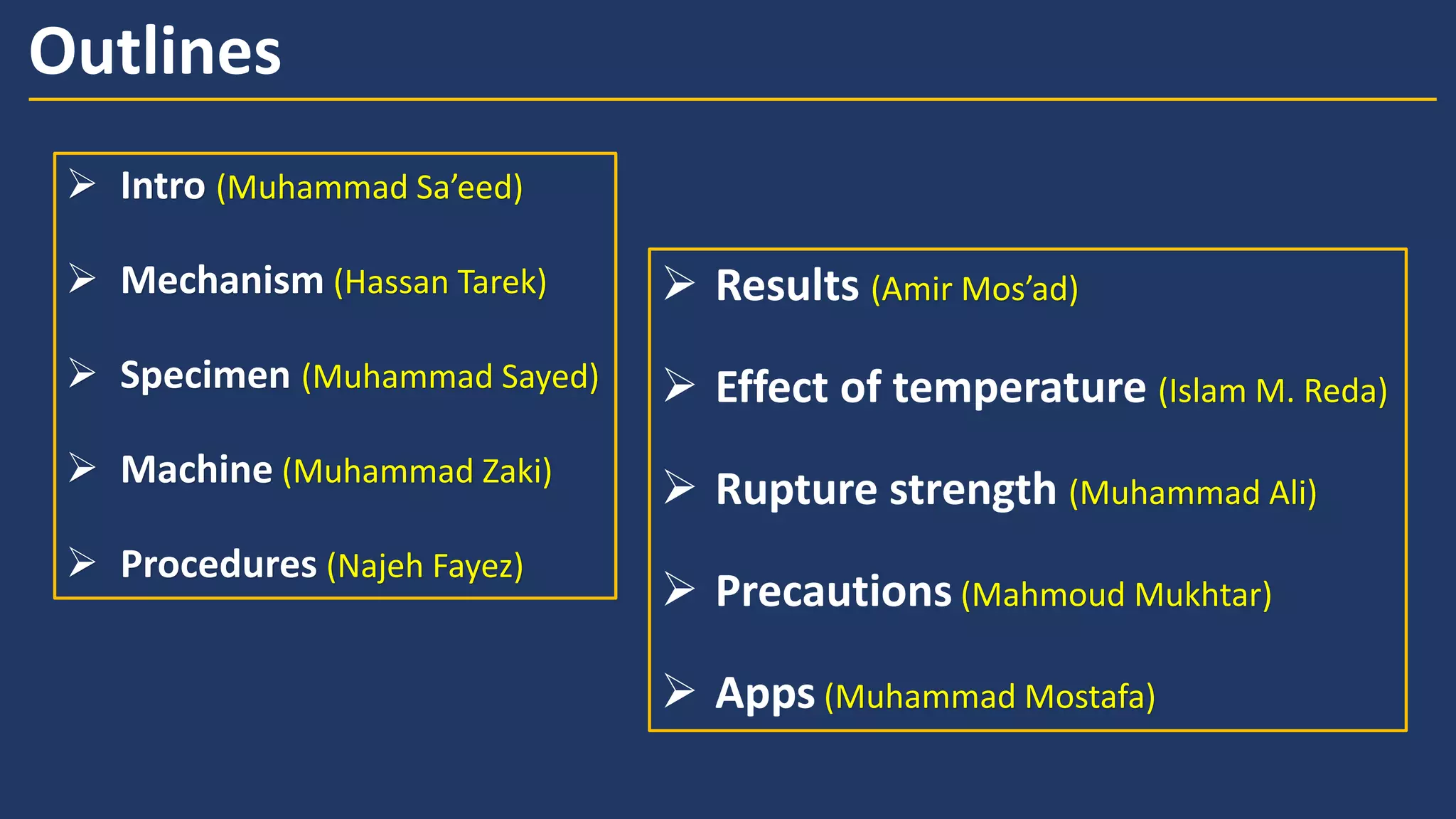 Outlines

➢ Intro (Muhammad Sa’eed)

➢ Mechanism (Hassan Tarek)

➢ Specimen (Muhammad Sayed)

➢ Machine (Muhammad Zaki)

➢ Procedures (Najeh Fayez)

➢ Results (Amir Mos’ad)

➢ Effect of temperature (Islam M. Reda)

➢ Rupture strength (Muhammad Ali)

➢ Precautions (Mahmoud Mukhtar)

➢ Apps (Muhammad Mostafa)